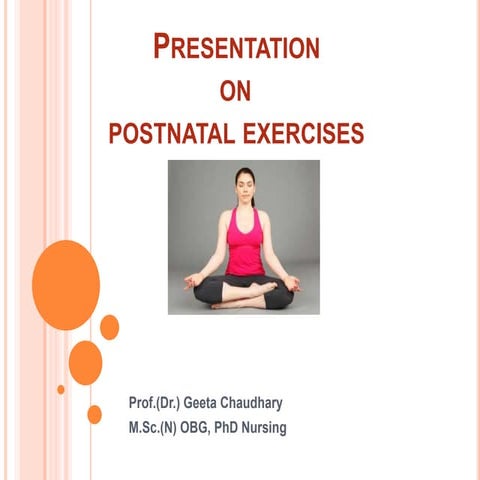 PRESENTATION
ON
POSTNATAL EXERCISES

Prof.(Dr.) Geeta Chaudhary
M.Sc.(N) OBG, PhD Nursing